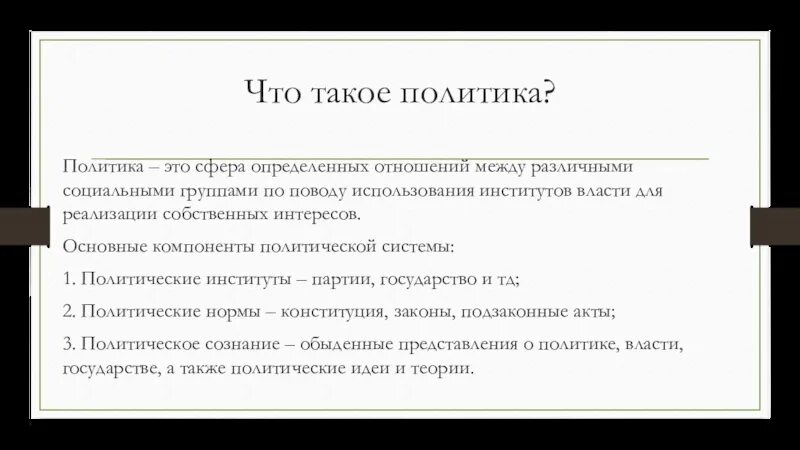 Что такое политика?

Политика – это сфера определенных отношений между различными социальными группами по поводу использования институтов власти для реализации собственных интересов.

Основные компоненты политической системы:

1. Политические институты – партии, государство и тд;

2. Политические нормы – конституция, законы, подзаконные акты;

3. Политическое сознание – обыденные представления о политике, власти, государстве, а также политические идеи и теории.